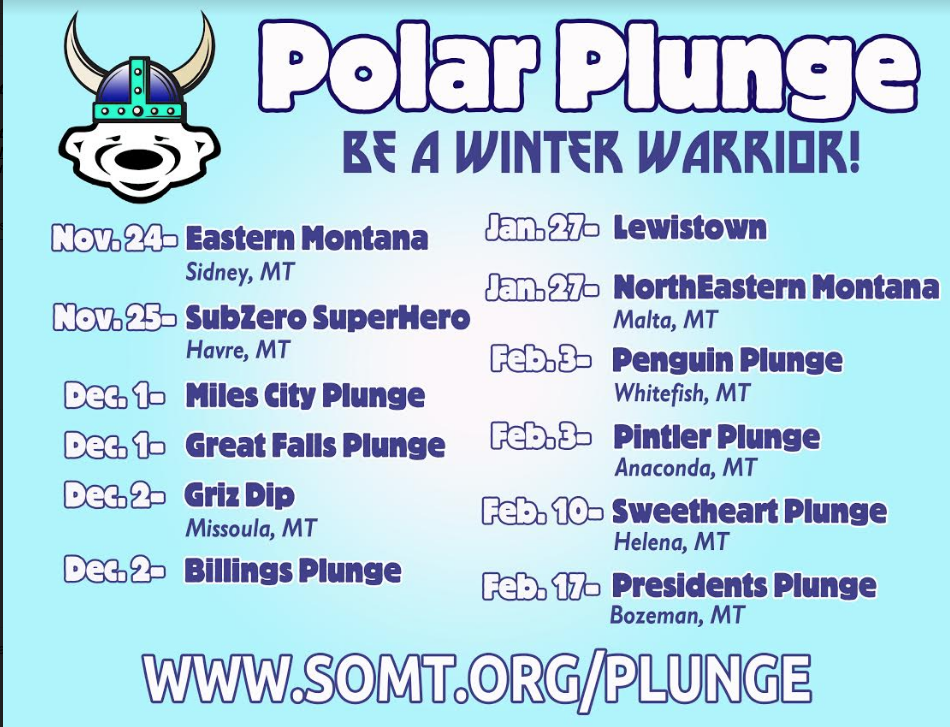 Polar Plunge

BE A WINTER WARRIOR!

Nov. 24- Eastern Montana
Sidney, MT

Nov. 25- SubZero SuperHero
Havre, MT

Dec. 1- Miles City Plunge

Dec. 1- Great Falls Plunge

Dec. 2- Griz Dip
Missoula, MT

Dec. 2- Billings Plunge

Jan. 27- Lewistown

Jan. 27- NorthEastern Montana
Malta, MT

Feb. 3- Penguin Plunge
Whitefish, MT

Feb. 3- Pintler Plunge
Anaconda, MT

Feb. 10- Sweetheart Plunge
Helena, MT

Feb. 17- Presidents Plunge
Bozeman, MT

WWW.SOMT.ORG/PLUNGE